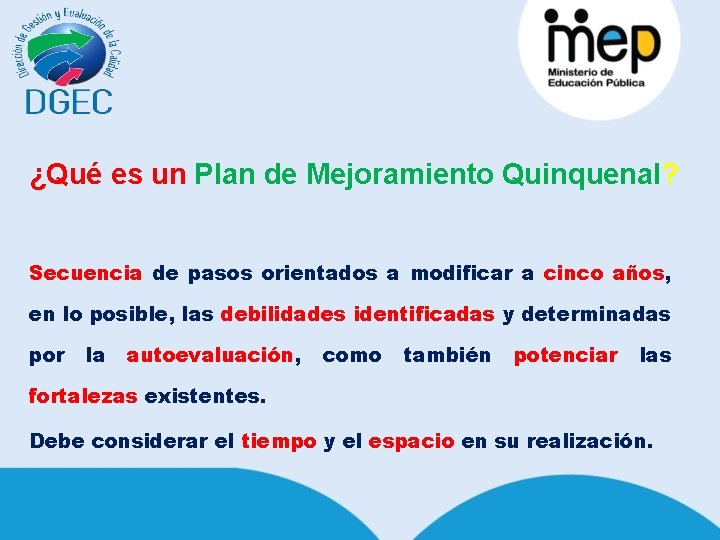 Dirección de Gestión y Evaluación de la Calidad
DGEC

mep
Ministerio de Educación Pública

¿Qué es un Plan de Mejoramiento Quinquenal?

Secuencia de pasos orientados a modificar a cinco años, en lo posible, las debilidades identificadas y determinadas por la autoevaluación, como también potenciar las fortalezas existentes.

Debe considerar el tiempo y el espacio en su realización.